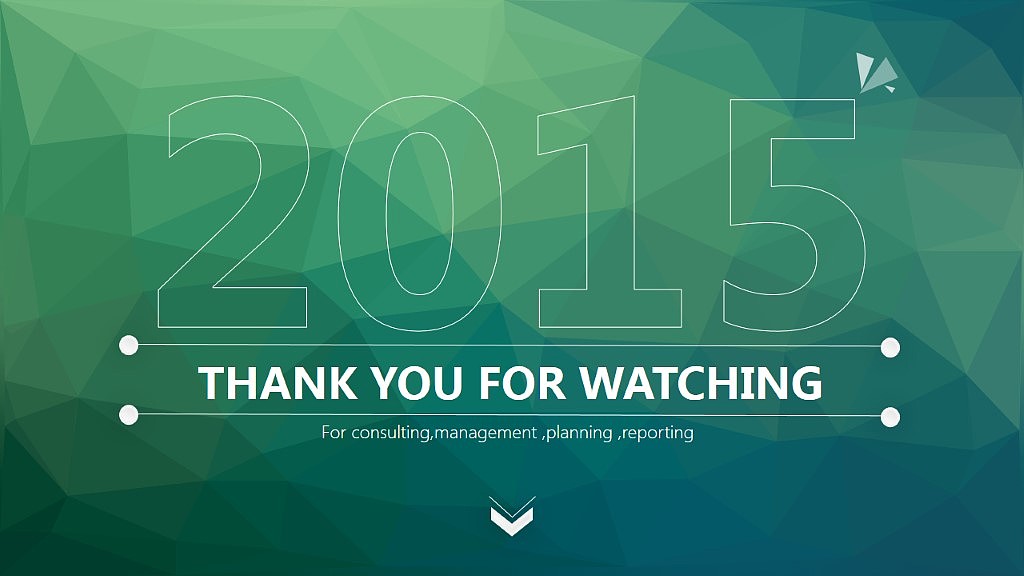 2015

THANK YOU FOR WATCHING

For consulting,management ,planning ,reporting